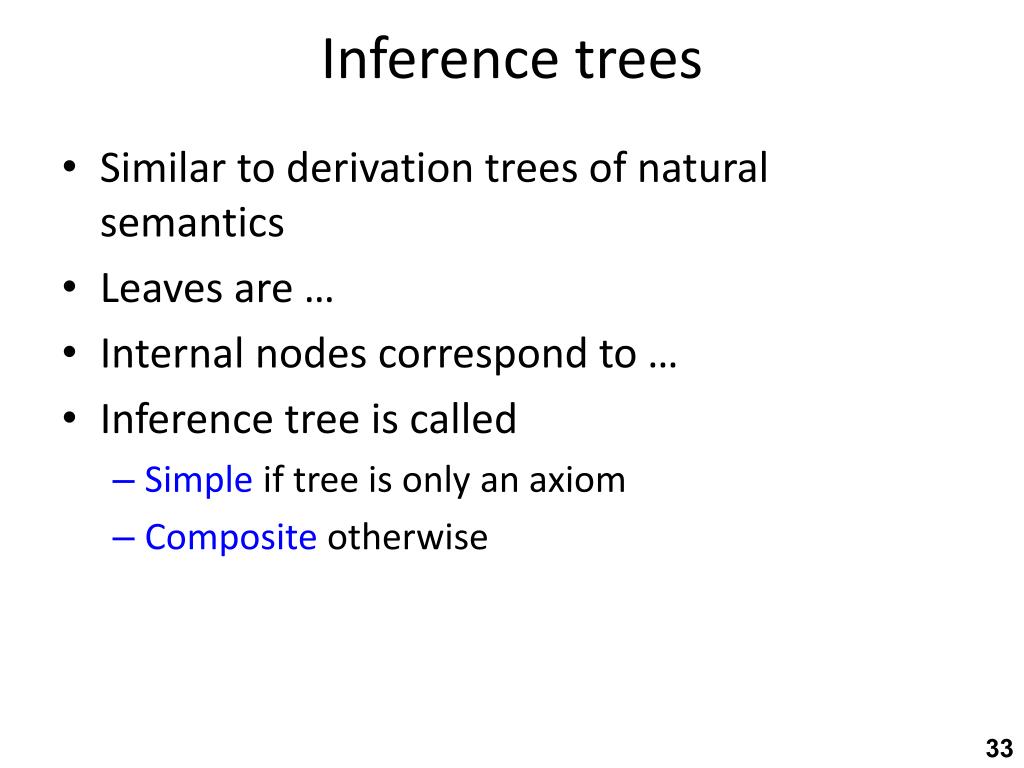 Inference trees

• Similar to derivation trees of natural semantics
• Leaves are …
• Internal nodes correspond to …
• Inference tree is called
– Simple if tree is only an axiom
– Composite otherwise

33